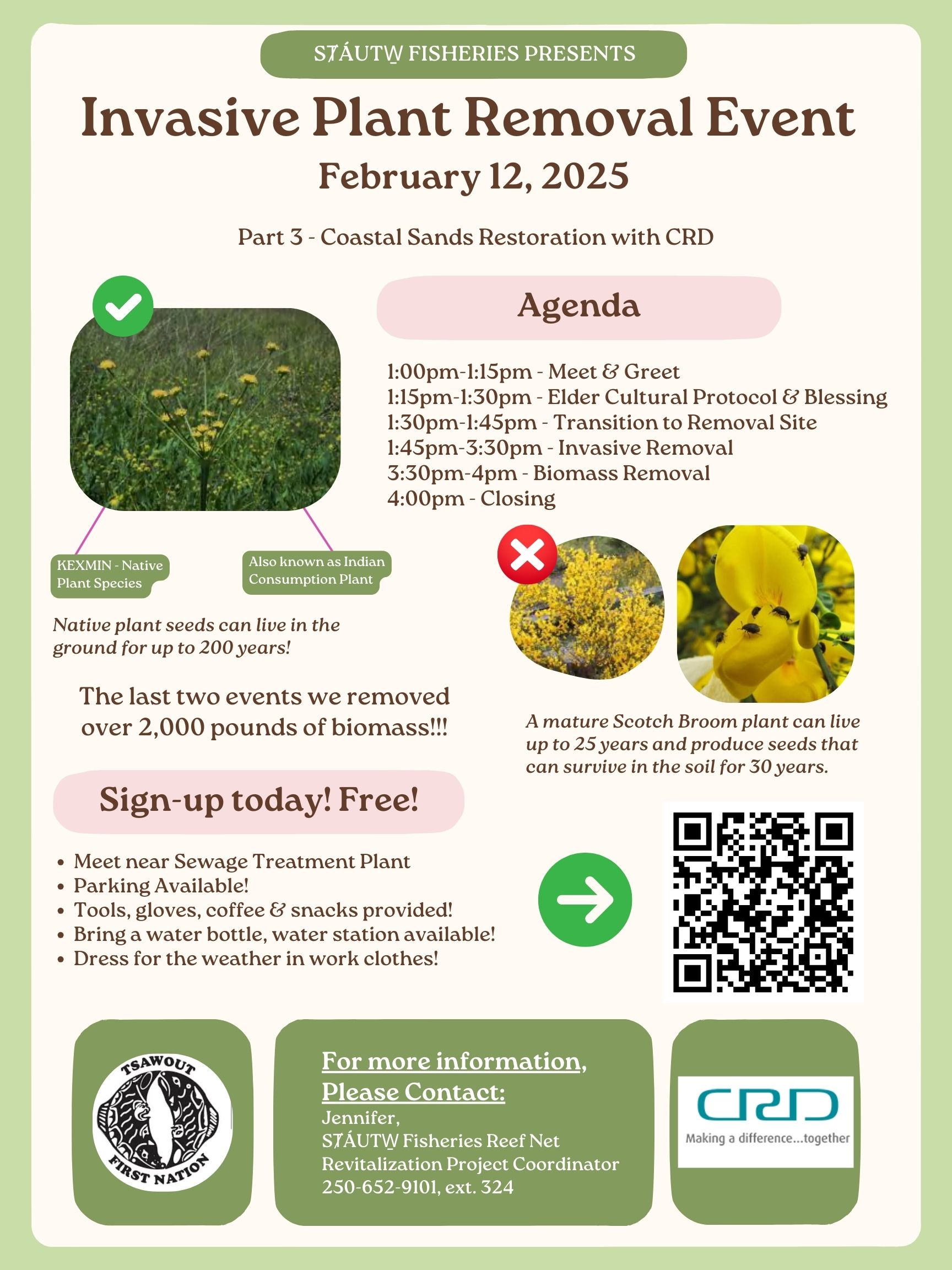 SȾÁUTW̱ FISHERIES PRESENTS

Invasive Plant Removal Event

February 12, 2025

Part 3 - Coastal Sands Restoration with CRD

Agenda

1:00pm-1:15pm - Meet & Greet
1:15pm-1:30pm - Elder Cultural Protocol & Blessing
1:30pm-1:45pm - Transition to Removal Site
1:45pm-3:30pm - Invasive Removal
3:30pm-4pm - Biomass Removal
4:00pm - Closing

KEXMIN - Native Plant Species

Also known as Indian Consumption Plant

Native plant seeds can live in the ground for up to 200 years!

The last two events we removed over 2,000 pounds of biomass!!!

A mature Scotch Broom plant can live up to 25 years and produce seeds that can survive in the soil for 30 years.

Sign-up today! Free!

• Meet near Sewage Treatment Plant
• Parking Available!
• Tools, gloves, coffee & snacks provided!
• Bring a water bottle, water station available!
• Dress for the weather in work clothes!

TSAWOUT FIRST NATION

For more information, Please Contact:
Jennifer,
SȾÁUTW̱ Fisheries Reef Net Revitalization Project Coordinator
250-652-9101, ext. 324

CRD
Making a difference...together